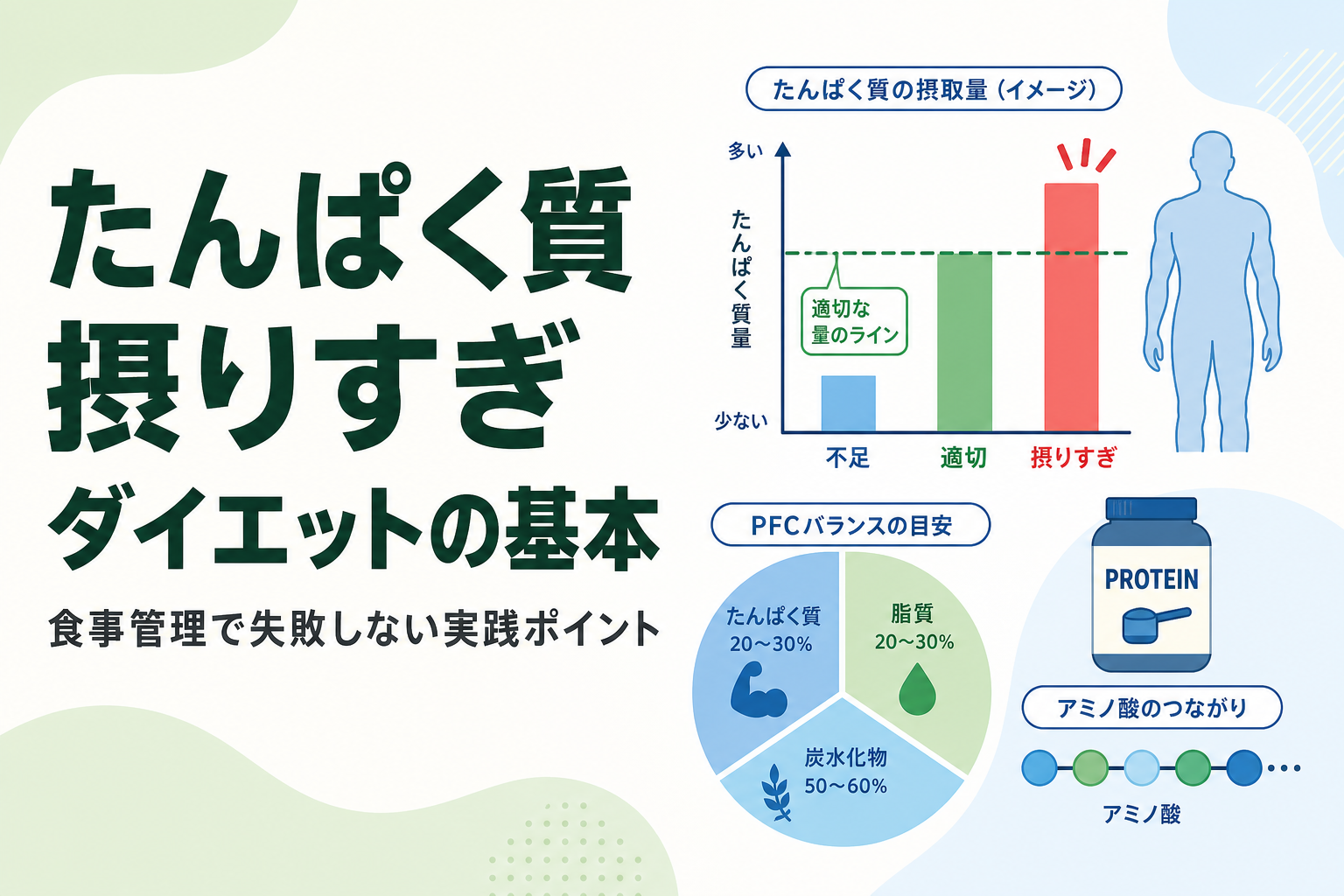 たんぱく質
摂りすぎ
ダイエットの基本

食事管理で失敗しない実践ポイント

たんぱく質の摂取量（イメージ）

多い
たんぱく質量
少ない

適切な量のライン

不足
適切
摂りすぎ

PFCバランスの目安

たんぱく質
20〜30%

脂質
20〜30%

炭水化物
50〜60%

PROTEIN

アミノ酸のつながり

アミノ酸